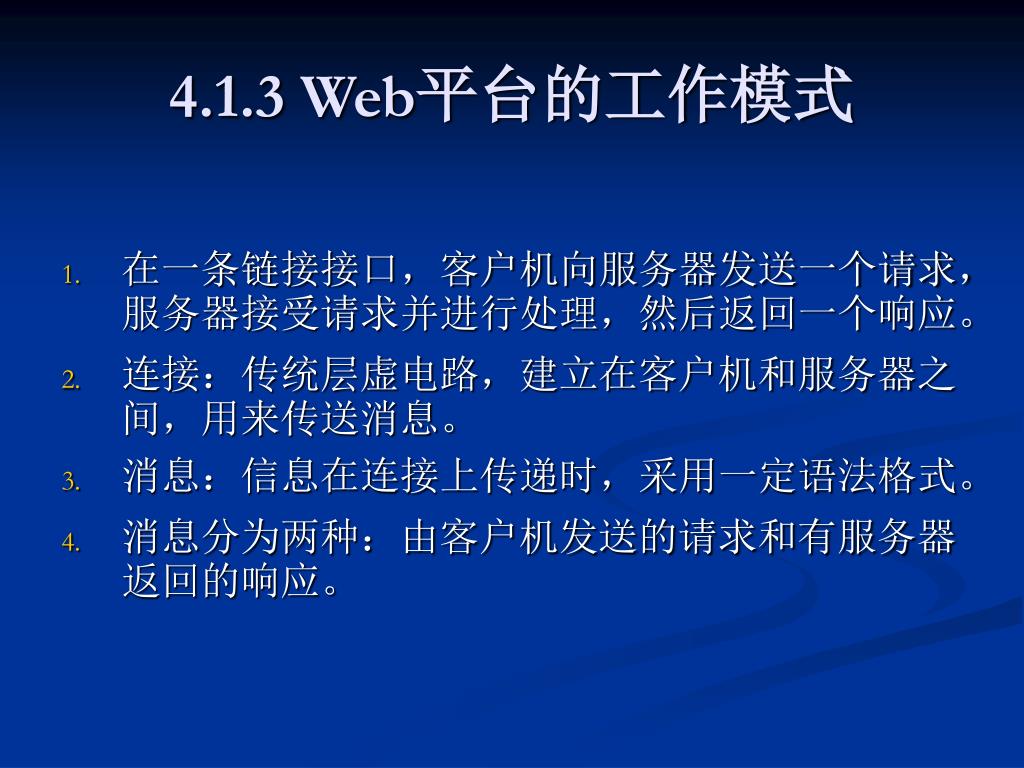 4.1.3 Web平台的工作模式

1. 在一条链接接口，客户机向服务器发送一个请求，服务器接受请求并进行处理，然后返回一个响应。
2. 连接：传统层虚电路，建立在客户机和服务器之间，用来传送消息。
3. 消息：信息在连接上传递时，采用一定语法格式。
4. 消息分为两种：由客户机发送的请求和有服务器返回的响应。